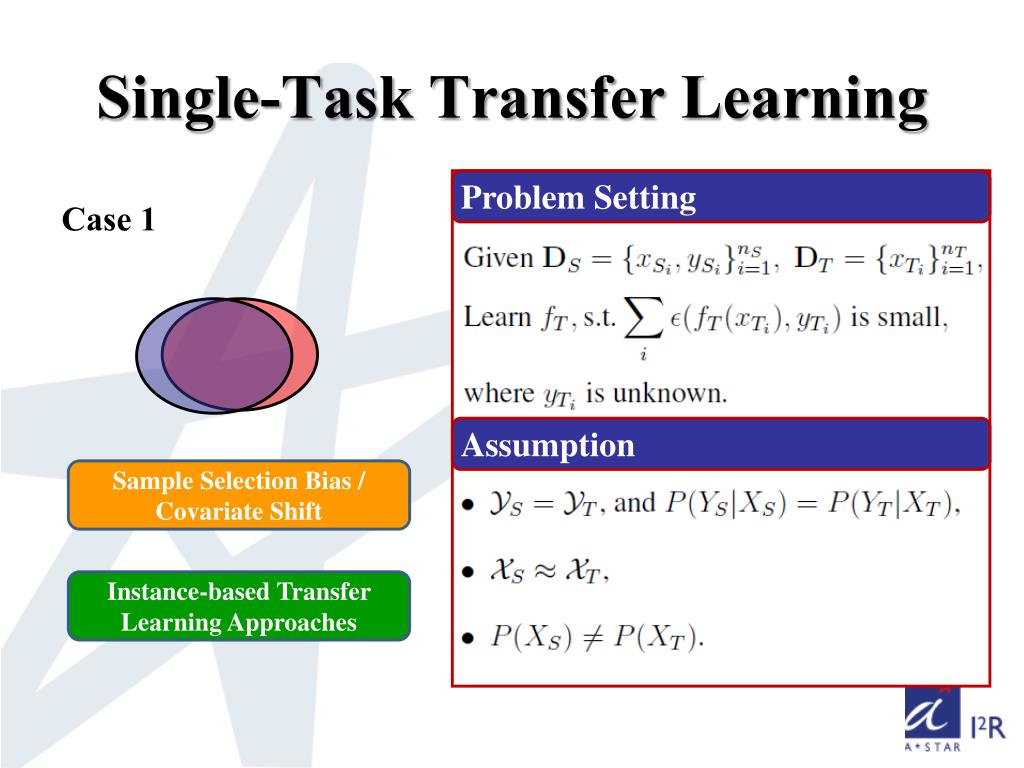 Single-Task Transfer Learning

Case 1

Sample Selection Bias / Covariate Shift

Instance-based Transfer Learning Approaches

Problem Setting

Given $\mathbf{D}_S = \{x_{S_i}, y_{S_i}\}_{i=1}^{n_S}$, $\mathbf{D}_T = \{x_{T_i}\}_{i=1}^{n_T}$,

Learn $f_T$, s.t. $\sum_i \epsilon(f_T(x_{T_i}), y_{T_i})$ is small,

where $y_{T_i}$ is unknown.

Assumption

• $\mathcal{Y}_S = \mathcal{Y}_T$, and $P(Y_S|X_S) = P(Y_T|X_T)$,

• $\mathcal{X}_S \approx \mathcal{X}_T$,

• $P(X_S) \neq P(X_T)$.

A*STAR I²R